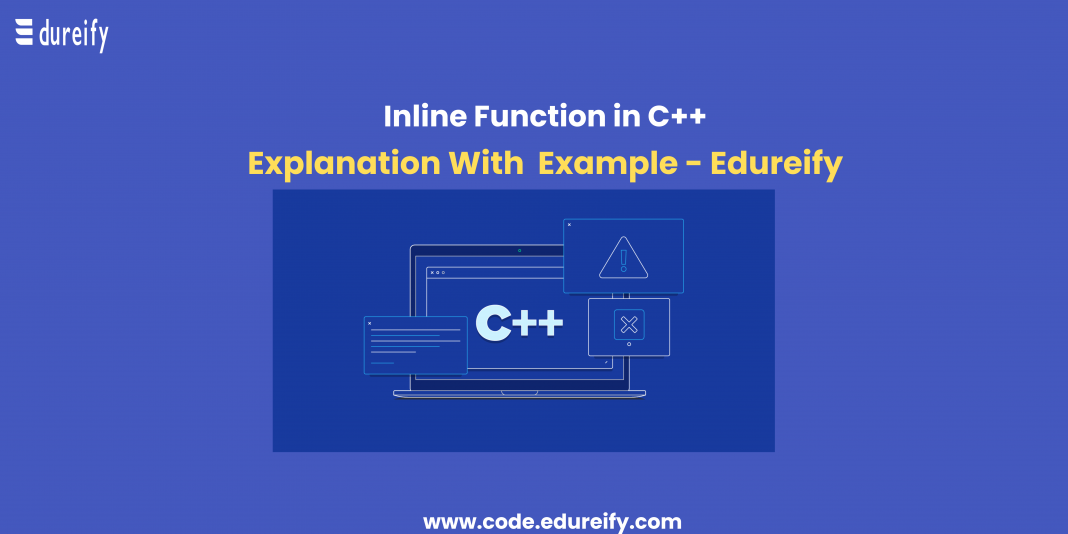 edureify

Inline Function in C++

Explanation With Example - Edureify

C++

www.code.edureify.com